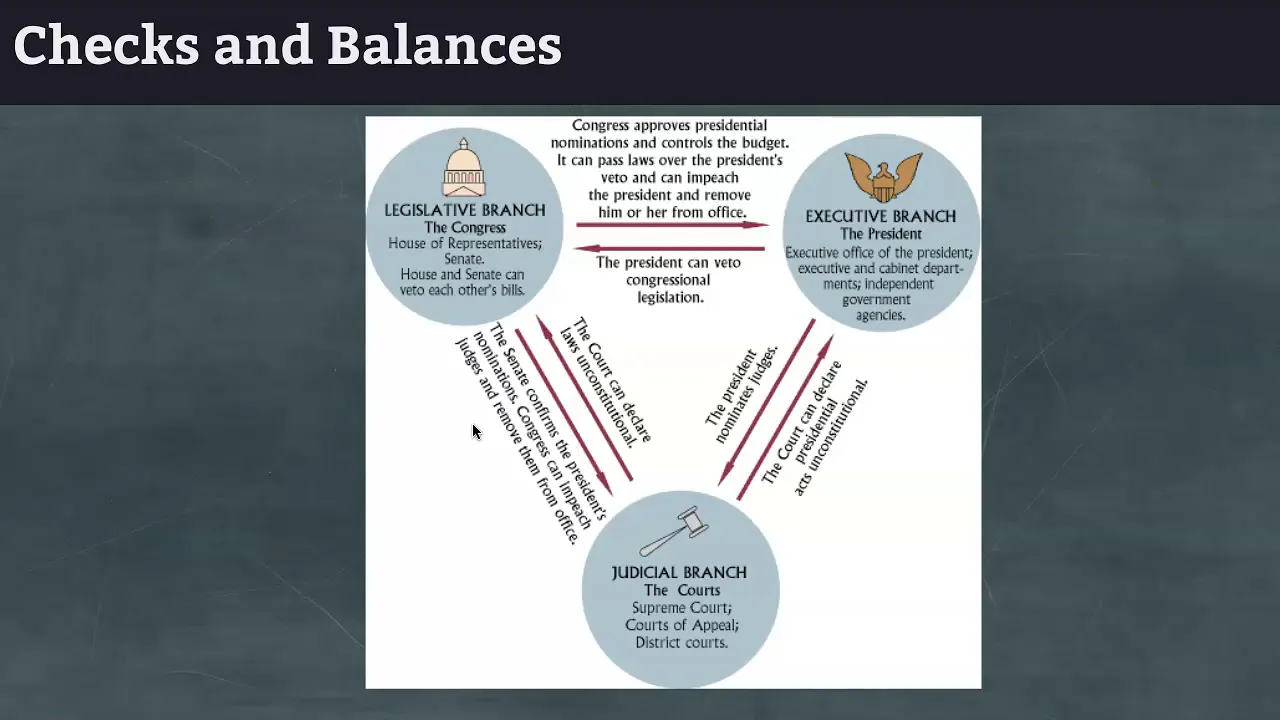 Checks and Balances

LEGISLATIVE BRANCH
The Congress
House of Representatives; Senate.
House and Senate can veto each other's bills.

Congress approves presidential nominations and controls the budget. It can pass laws over the president's veto and can impeach the president and remove him or her from office.

The president can veto congressional legislation.

EXECUTIVE BRANCH
The President
Executive office of the president; executive and cabinet departments; independent government agencies.

The Senate confirms the president's nominations. Congress can impeach judges and remove them from office.

The Court can declare laws unconstitutional.

The president nominates judges.

The Court can declare presidential acts unconstitutional.

JUDICIAL BRANCH
The Courts
Supreme Court; Courts of Appeal; District courts.